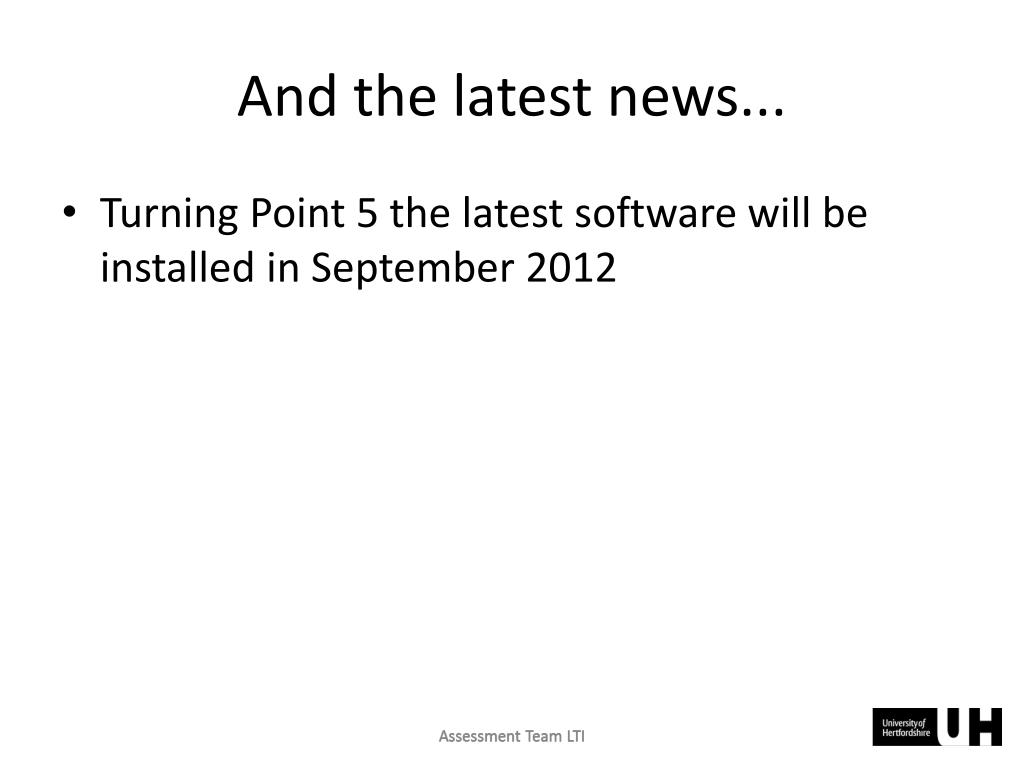 And the latest news...

• Turning Point 5 the latest software will be installed in September 2012

Assessment Team LTI

University of Hertfordshire UH